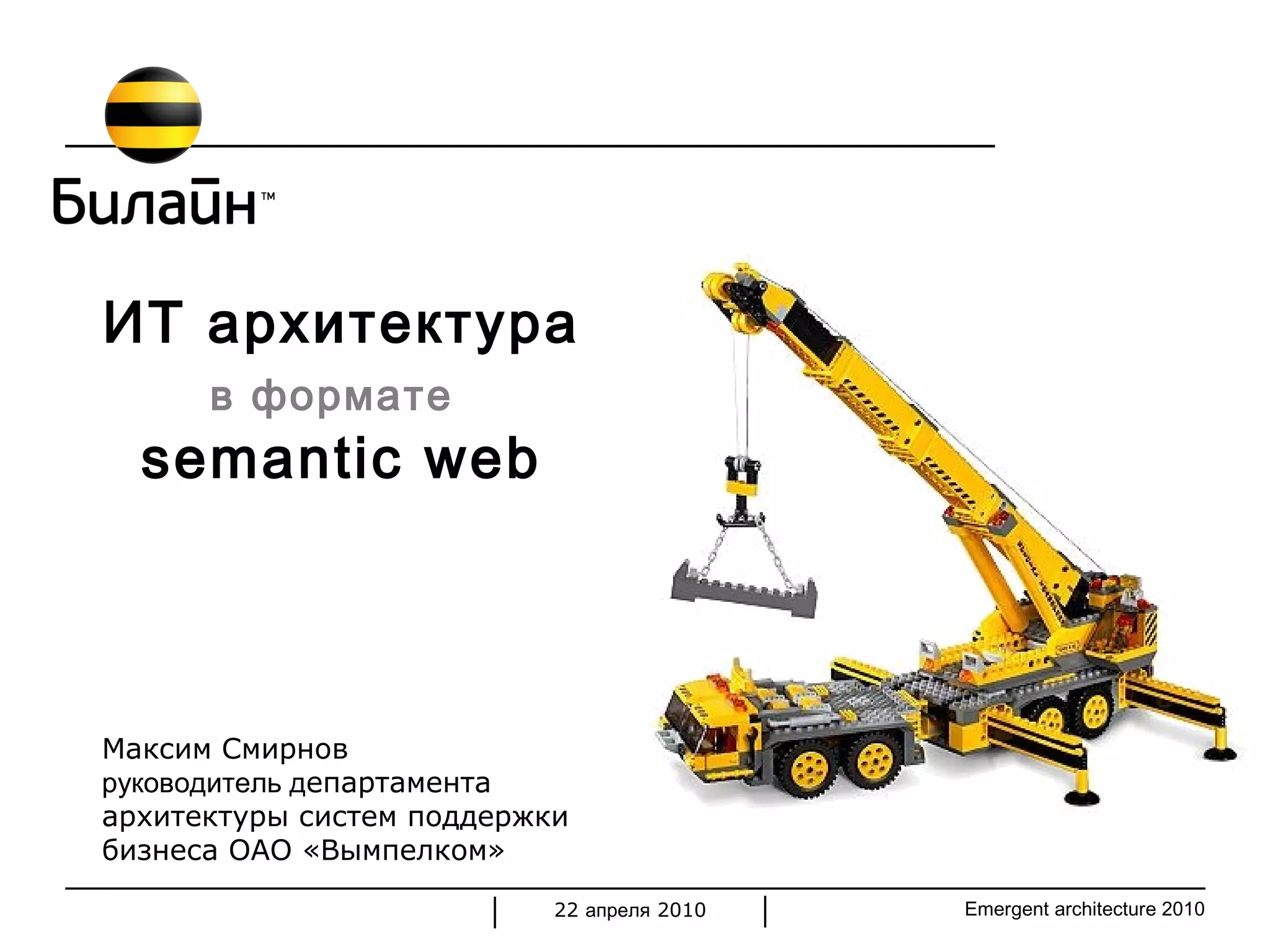 Билайн™

ИТ архитектура
в формате
semantic web

Максим Смирнов
руководитель департамента архитектуры систем поддержки бизнеса ОАО «Вымпелком»

22 апреля 2010

Emergent architecture 2010